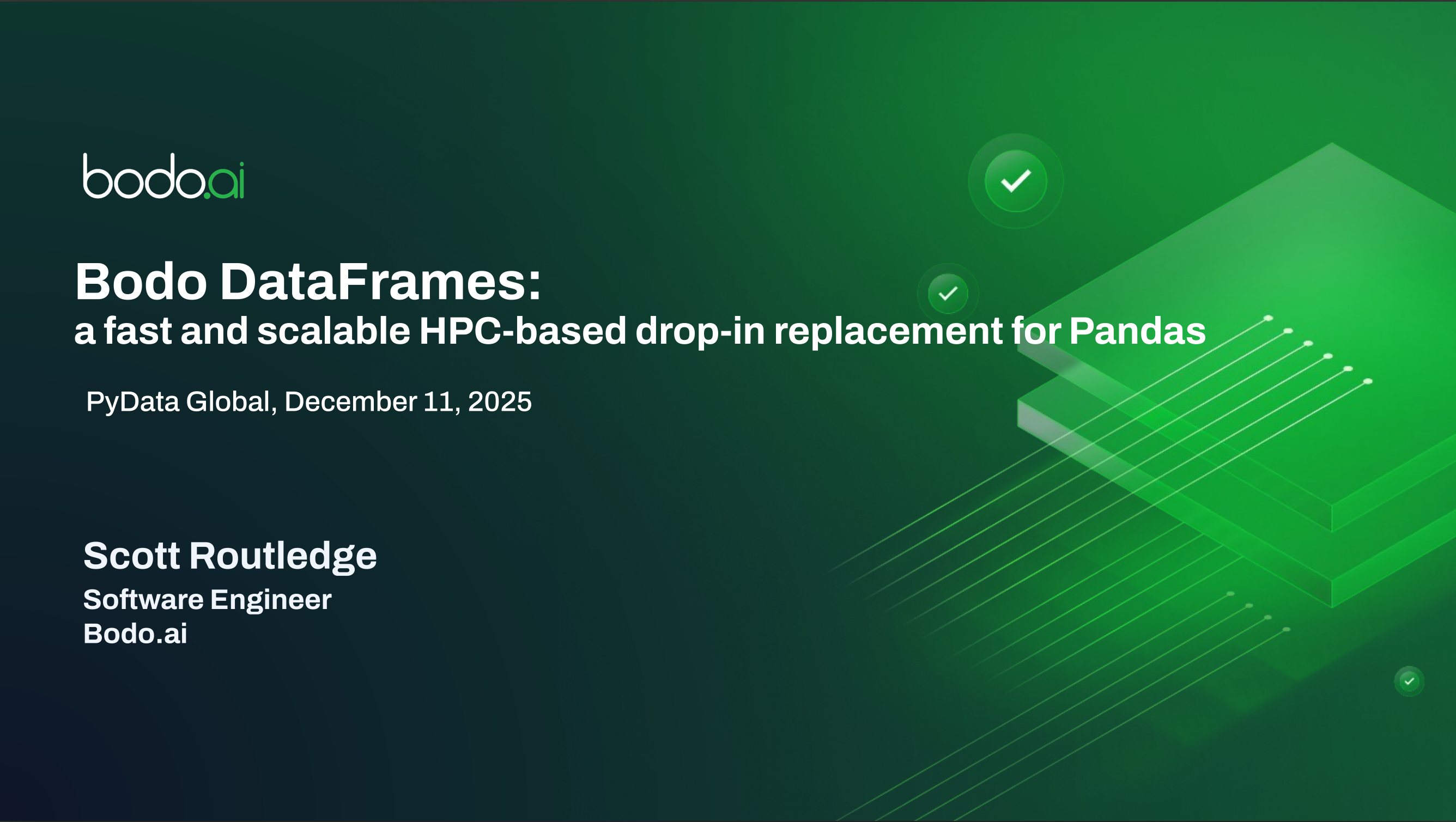 bodo.ai

Bodo DataFrames:
a fast and scalable HPC-based drop-in replacement for Pandas

PyData Global, December 11, 2025

Scott Routledge
Software Engineer
Bodo.ai